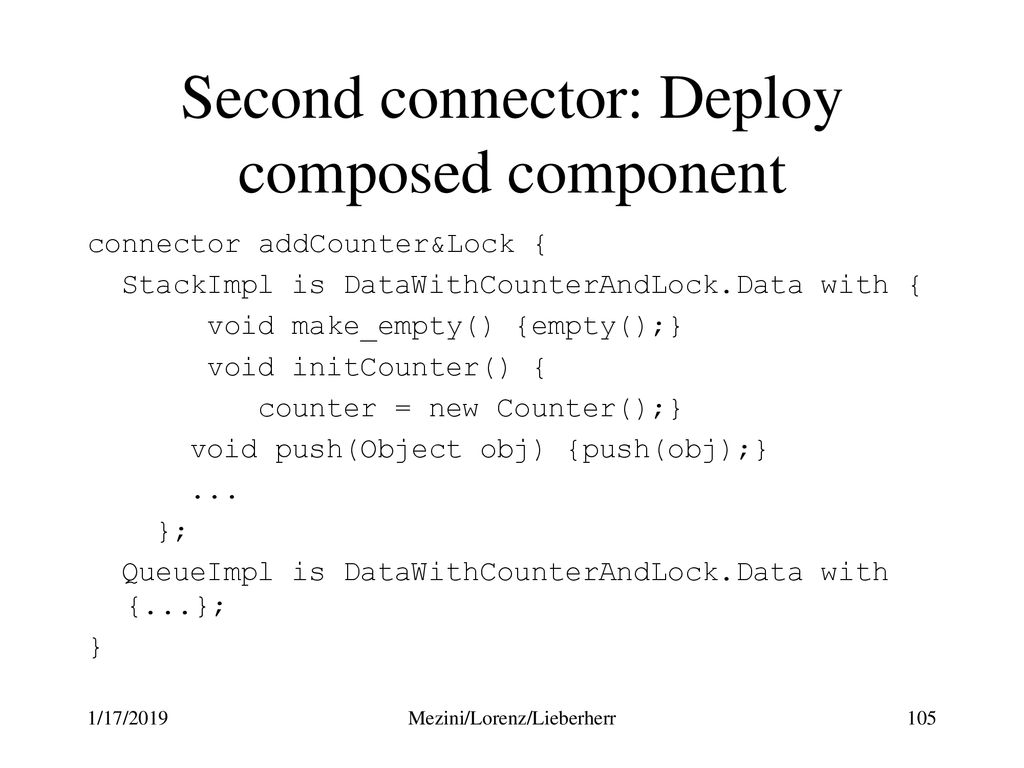 Second connector: Deploy composed component

connector addCounter&Lock {
  StackImpl is DataWithCounterAndLock.Data with {
       void make_empty() {empty();}
       void initCounter() {
          counter = new Counter();}
      void push(Object obj) {push(obj);}
      ...
    };
  QueueImpl is DataWithCounterAndLock.Data with {...};
}

1/17/2019

Mezini/Lorenz/Lieberherr

105